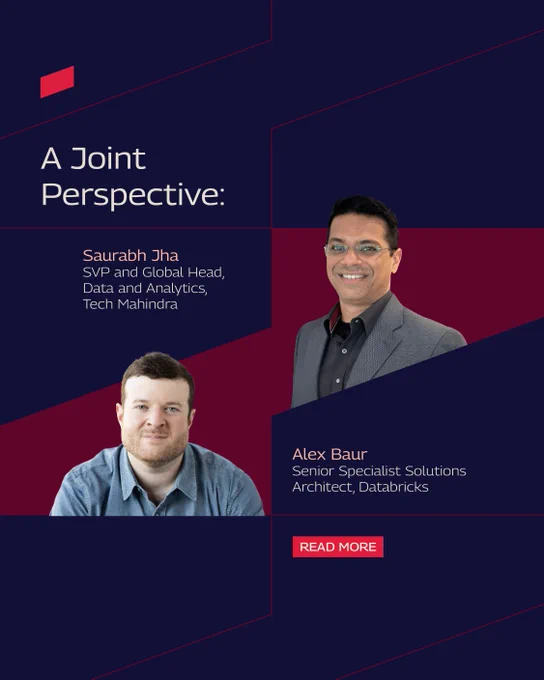 A Joint Perspective:

Saurabh Jha
SVP and Global Head, Data and Analytics, Tech Mahindra

Alex Baur
Senior Specialist Solutions Architect, Databricks

READ MORE